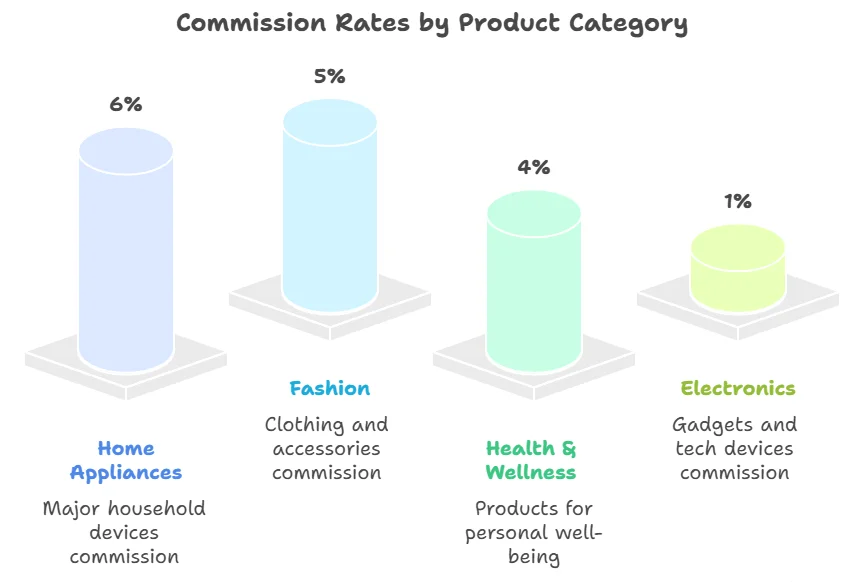 Commission Rates by Product Category

6%

Home Appliances

Major household devices commission

5%

Fashion

Clothing and accessories commission

4%

Health & Wellness

Products for personal well-being

1%

Electronics

Gadgets and tech devices commission